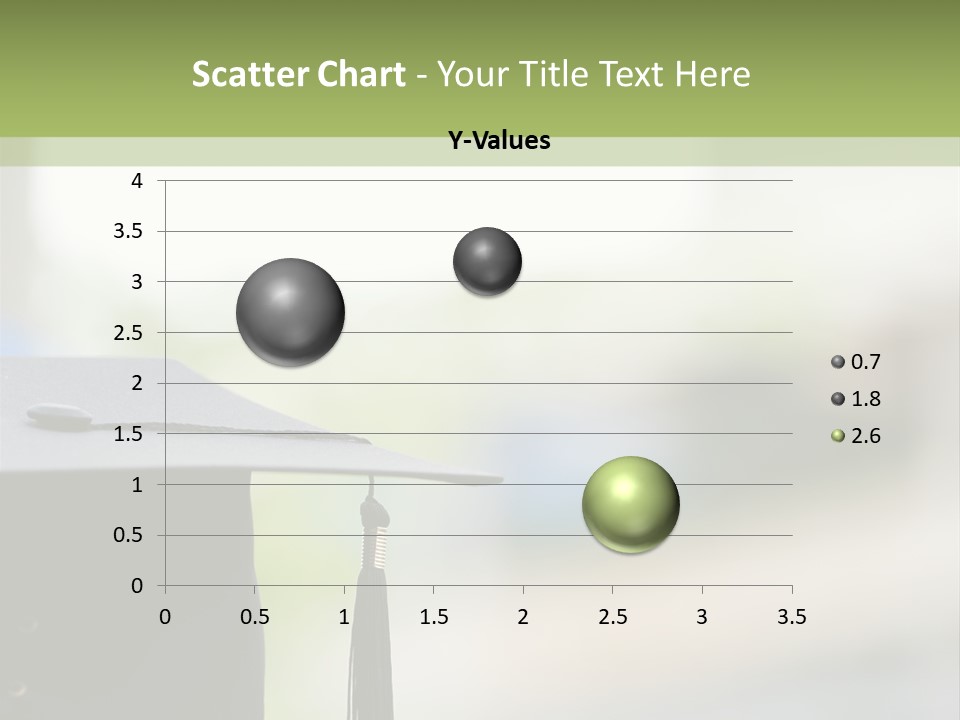 Scatter Chart - Your Title Text Here

Y-Values

4
3.5
3
2.5
2
1.5
1
0.5
0

0 0.5 1 1.5 2 2.5 3 3.5

0.7
1.8
2.6